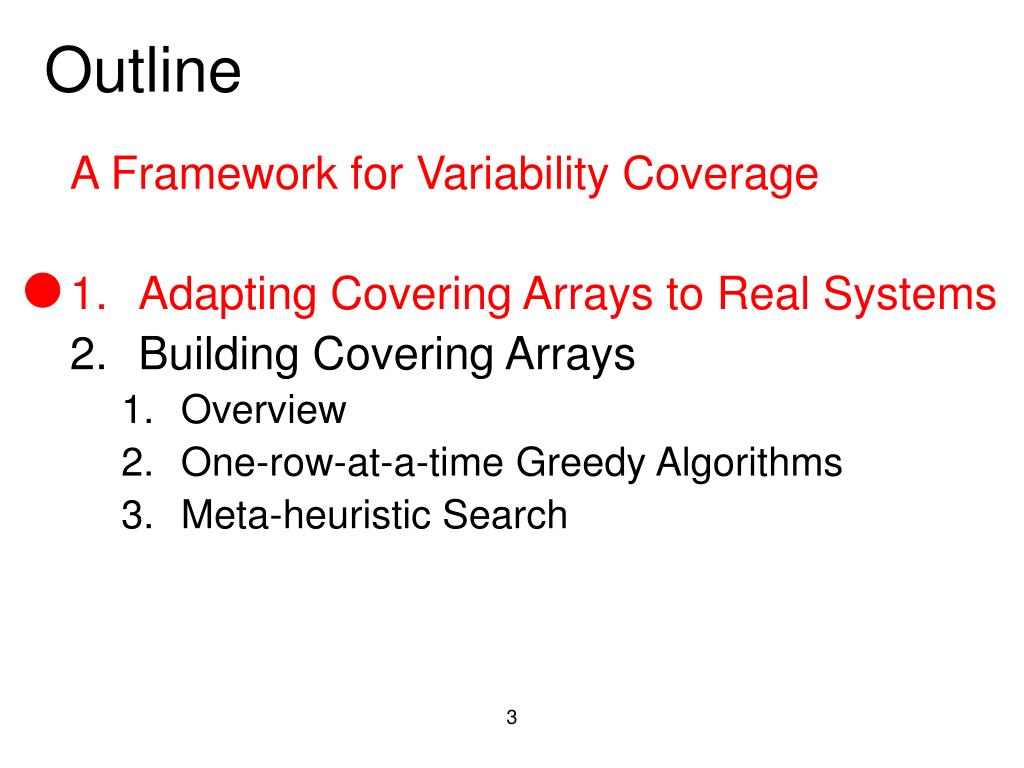 Outline

A Framework for Variability Coverage

1. Adapting Covering Arrays to Real Systems
2. Building Covering Arrays
   1. Overview
   2. One-row-at-a-time Greedy Algorithms
   3. Meta-heuristic Search

3